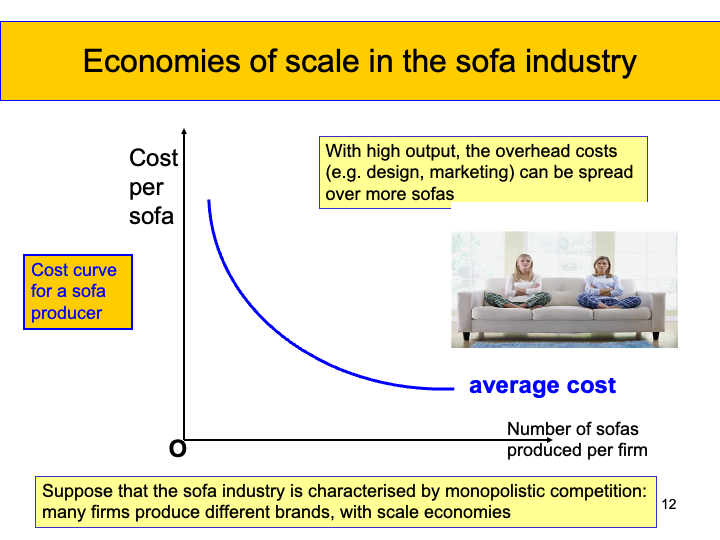 Economies of scale in the sofa industry

Cost per sofa

With high output, the overhead costs (e.g. design, marketing) can be spread over more sofas

Cost curve for a sofa producer

average cost

O

Number of sofas produced per firm

Suppose that the sofa industry is characterised by monopolistic competition: many firms produce different brands, with scale economies

12